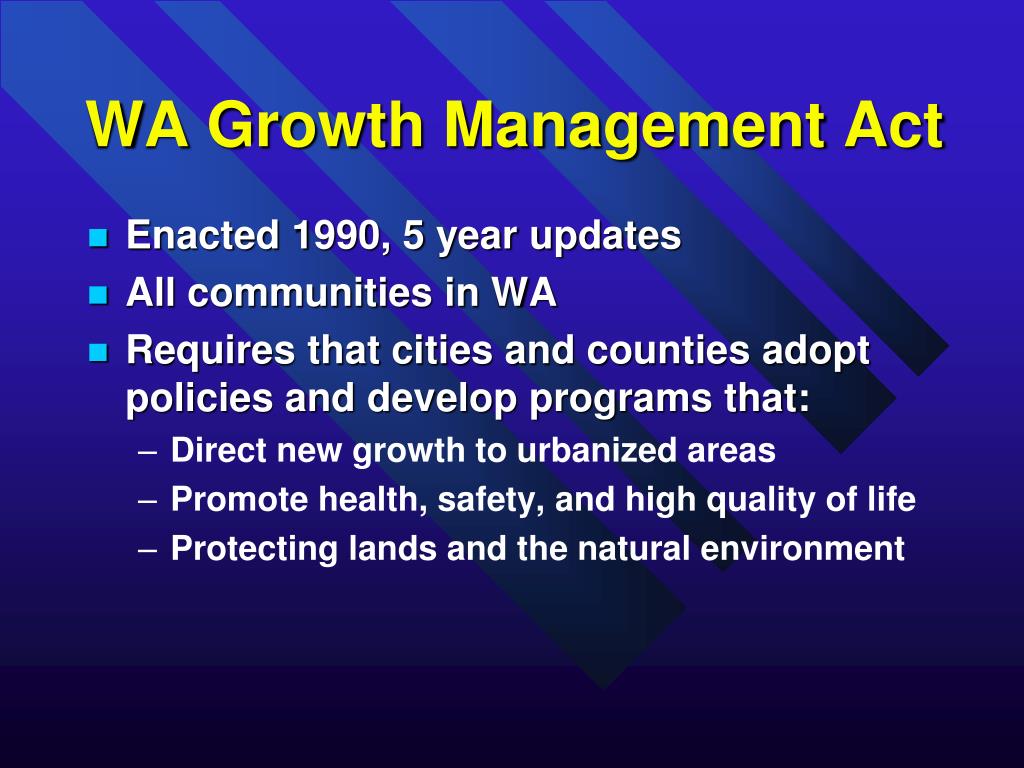 WA Growth Management Act

- Enacted 1990, 5 year updates
- All communities in WA
- Requires that cities and counties adopt policies and develop programs that:
  – Direct new growth to urbanized areas
  – Promote health, safety, and high quality of life
  – Protecting lands and the natural environment